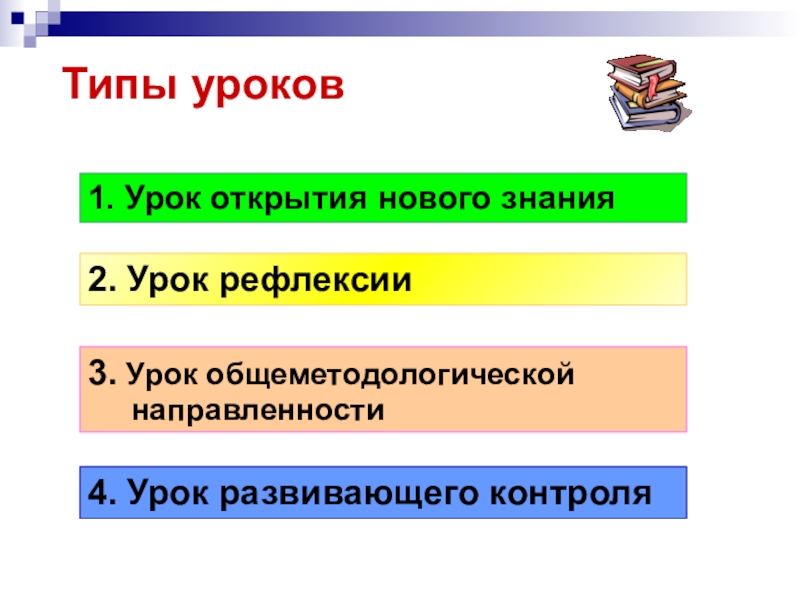 Типы уроков

1. Урок открытия нового знания

2. Урок рефлексии

3. Урок общеметодологической направленности

4. Урок развивающего контроля